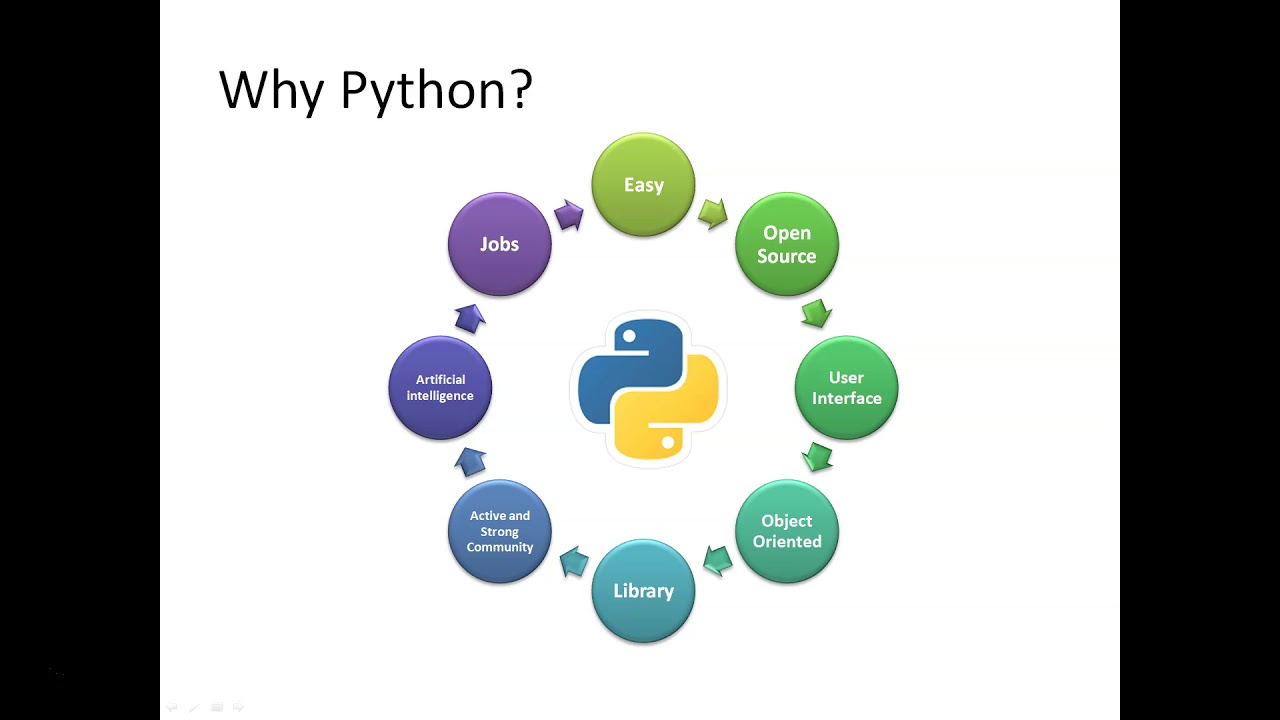 Why Python?

Easy

Open Source

User Interface

Object Oriented

Library

Active and Strong Community

Artificial intelligence

Jobs